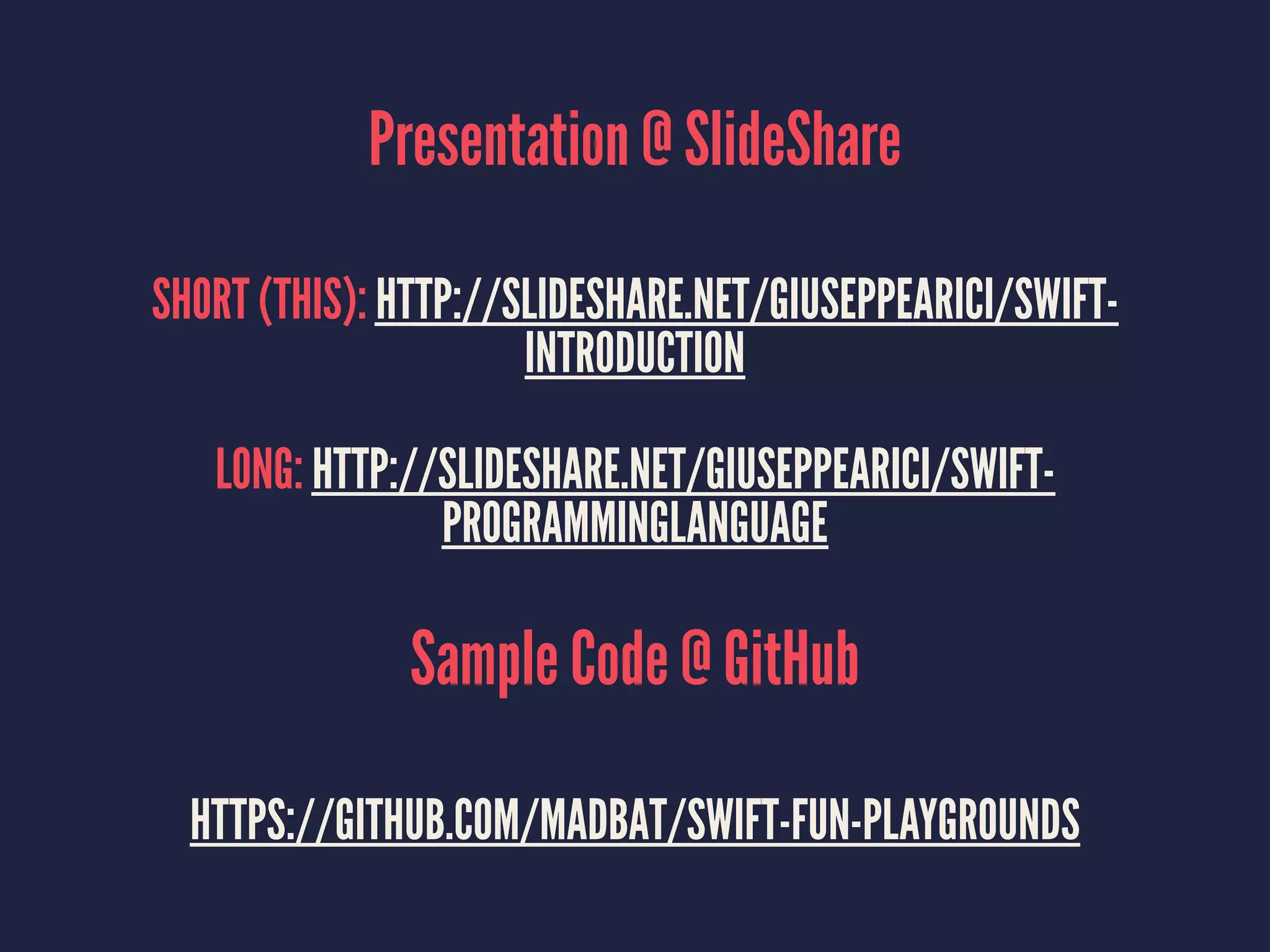 Presentation @ SlideShare

SHORT (THIS): HTTP://SLIDESHARE.NET/GIUSEPPEARICI/SWIFT-INTRODUCTION

LONG: HTTP://SLIDESHARE.NET/GIUSEPPEARICI/SWIFT-PROGRAMMINGLANGUAGE

Sample Code @ GitHub

HTTPS://GITHUB.COM/MADBAT/SWIFT-FUN-PLAYGROUNDS